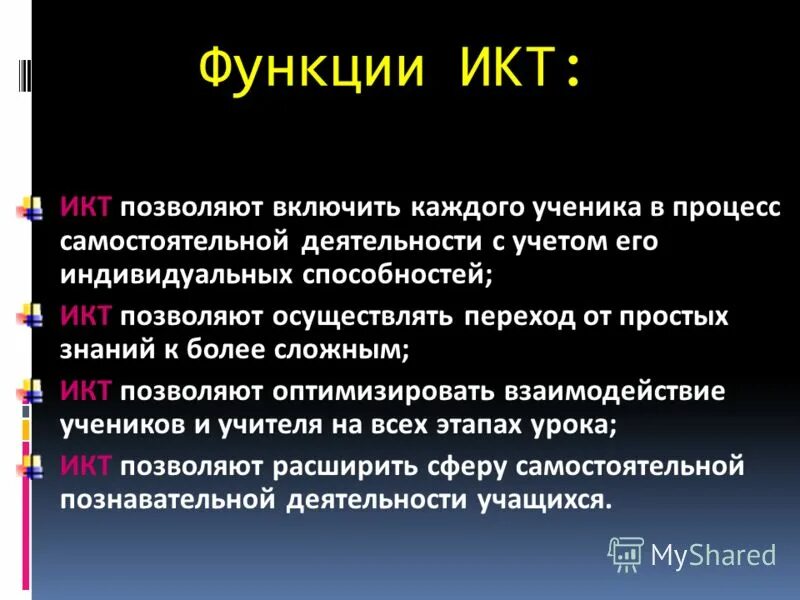 Функции ИКТ:

ИКТ позволяют включить каждого ученика в процесс самостоятельной деятельности с учетом его индивидуальных способностей;

ИКТ позволяют осуществлять переход от простых знаний к более сложным;

ИКТ позволяют оптимизировать взаимодействие учеников и учителя на всех этапах урока;

ИКТ позволяют расширить сферу самостоятельной познавательной деятельности учащихся.

MyShared